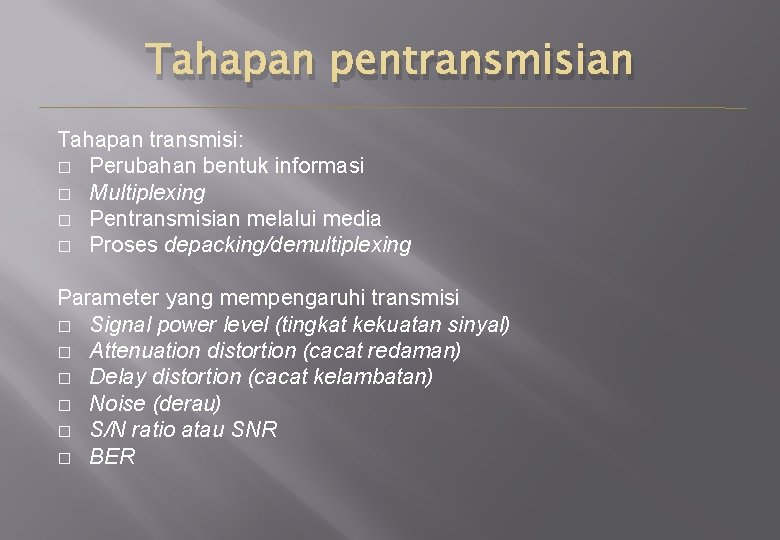 Tahapan pentransmisian

Tahapan transmisi:
□ Perubahan bentuk informasi
□ Multiplexing
□ Pentransmisian melalui media
□ Proses depacking/demultiplexing

Parameter yang mempengaruhi transmisi
□ Signal power level (tingkat kekuatan sinyal)
□ Attenuation distortion (cacat redaman)
□ Delay distortion (cacat kelambatan)
□ Noise (derau)
□ S/N ratio atau SNR
□ BER